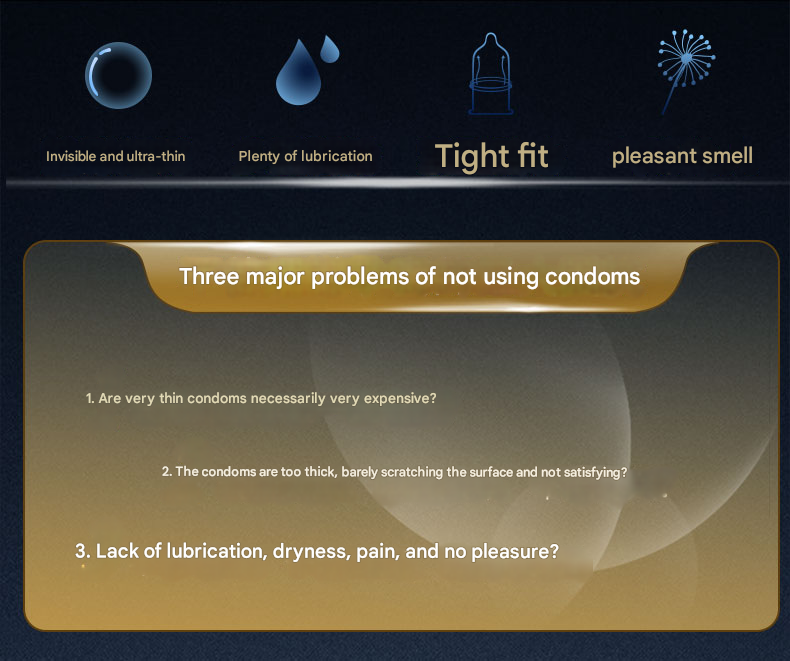 Invisible and ultra-thin

Plenty of lubrication

Tight fit

pleasant smell

Three major problems of not using condoms

1. Are very thin condoms necessarily very expensive?

2. The condoms are too thick, barely scratching the surface and not satisfying?

3. Lack of lubrication, dryness, pain, and no pleasure?